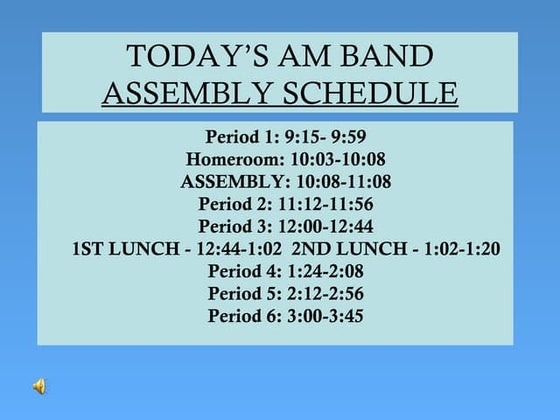 TODAY'S AM BAND
ASSEMBLY SCHEDULE

Period 1: 9:15- 9:59
Homeroom: 10:03-10:08
ASSEMBLY: 10:08-11:08
Period 2: 11:12-11:56
Period 3: 12:00-12:44
1ST LUNCH - 12:44-1:02 2ND LUNCH - 1:02-1:20
Period 4: 1:24-2:08
Period 5: 2:12-2:56
Period 6: 3:00-3:45